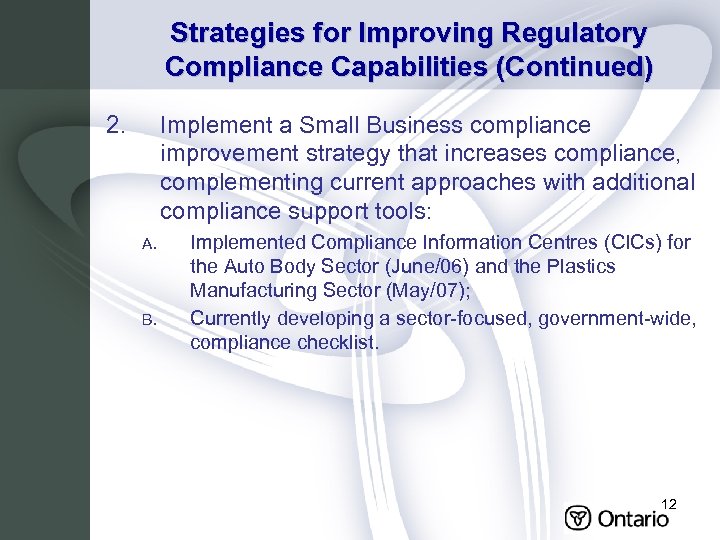 Strategies for Improving Regulatory Compliance Capabilities (Continued)

2. Implement a Small Business compliance improvement strategy that increases compliance, complementing current approaches with additional compliance support tools:

A. Implemented Compliance Information Centres (CICs) for the Auto Body Sector (June/06) and the Plastics Manufacturing Sector (May/07);

B. Currently developing a sector-focused, government-wide, compliance checklist.

12

Ontario